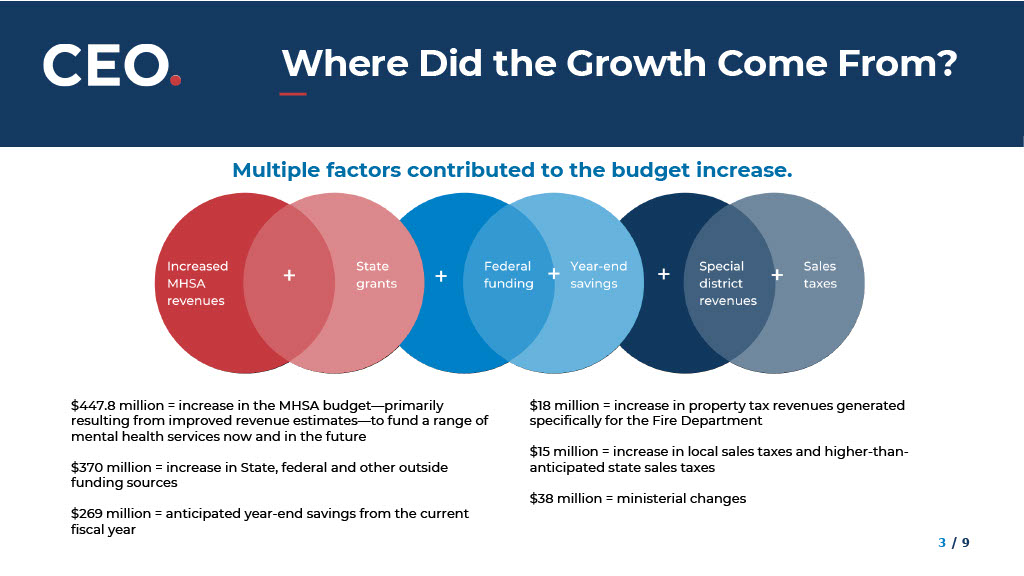 CEO.

Where Did the Growth Come From?

Multiple factors contributed to the budget increase.

Increased MHSA revenues + State grants + Federal funding + Year-end savings + Special district revenues + Sales taxes

$447.8 million = increase in the MHSA budget—primarily resulting from improved revenue estimates—to fund a range of mental health services now and in the future

$370 million = increase in State, federal and other outside funding sources

$269 million = anticipated year-end savings from the current fiscal year

$18 million = increase in property tax revenues generated specifically for the Fire Department

$15 million = increase in local sales taxes and higher-than-anticipated state sales taxes

$38 million = ministerial changes

3 / 9